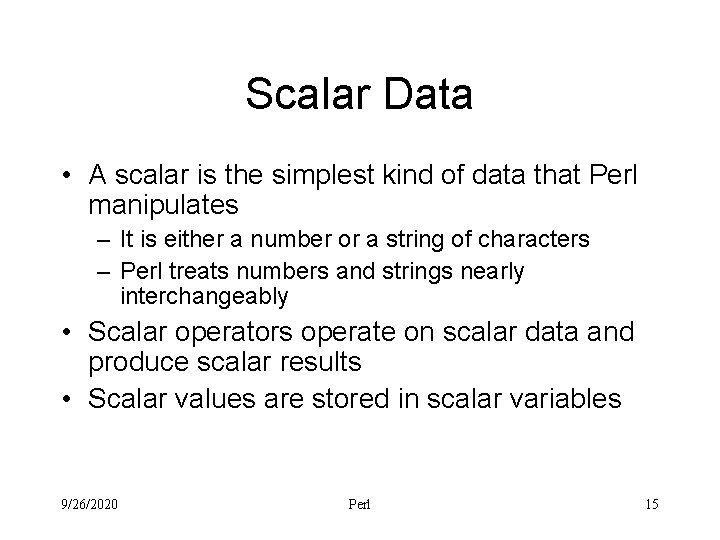 Scalar Data

• A scalar is the simplest kind of data that Perl manipulates
  – It is either a number or a string of characters
  – Perl treats numbers and strings nearly interchangeably
• Scalar operators operate on scalar data and produce scalar results
• Scalar values are stored in scalar variables

9/26/2020 Perl 15